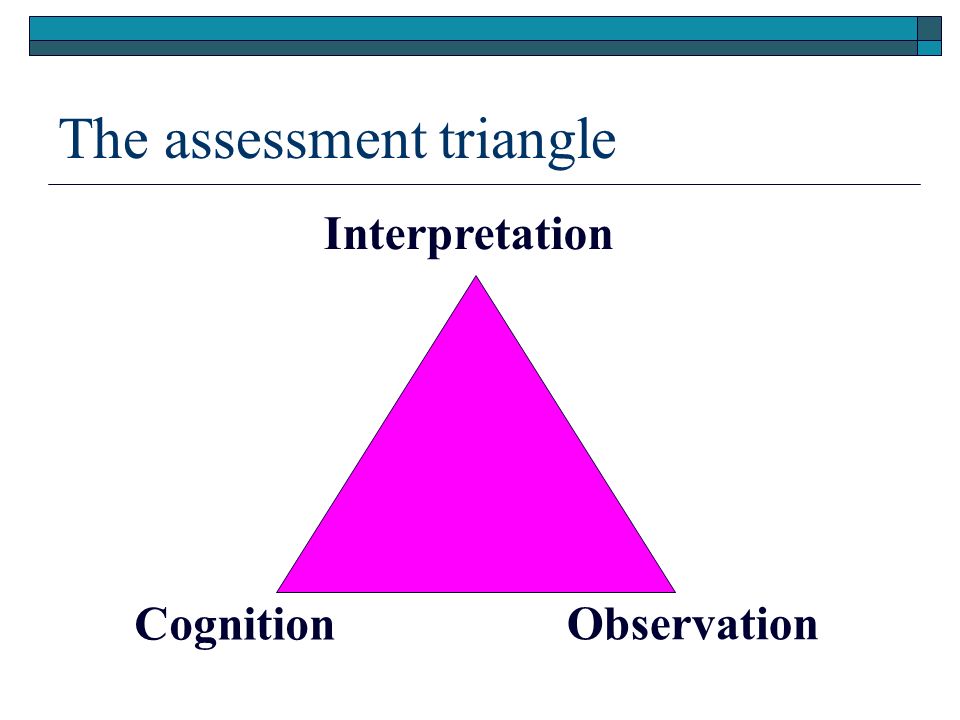 The assessment triangle

Interpretation

Cognition

Observation